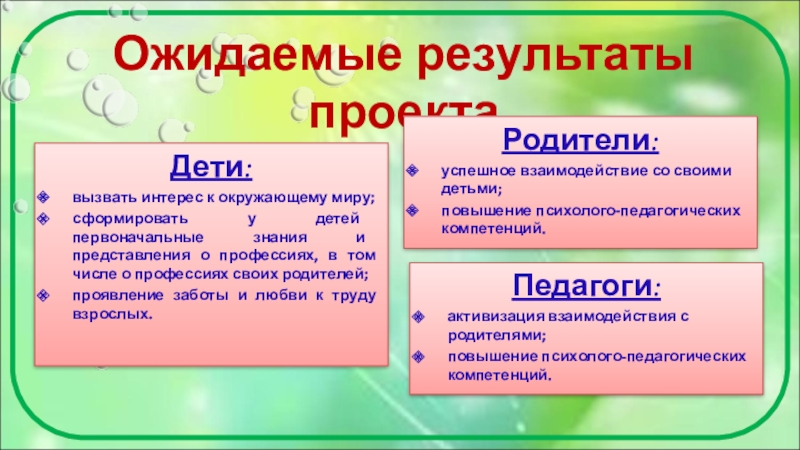 Ожидаемые результаты проекта

Дети:

вызвать интерес к окружающему миру;

сформировать у детей первоначальные знания и представления о профессиях, в том числе о профессиях своих родителей;

проявление заботы и любви к труду взрослых.

Родители:

успешное взаимодействие со своими детьми;

повышение психолого-педагогических компетенций.

Педагоги:

активизация взаимодействия с родителями;

повышение психолого-педагогических компетенций.